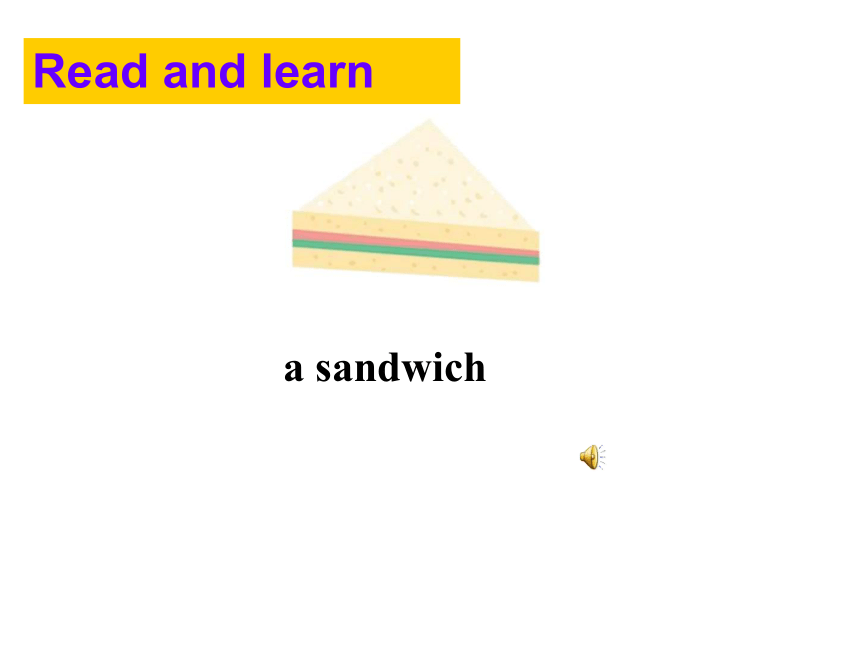 Read and learn

a sandwich